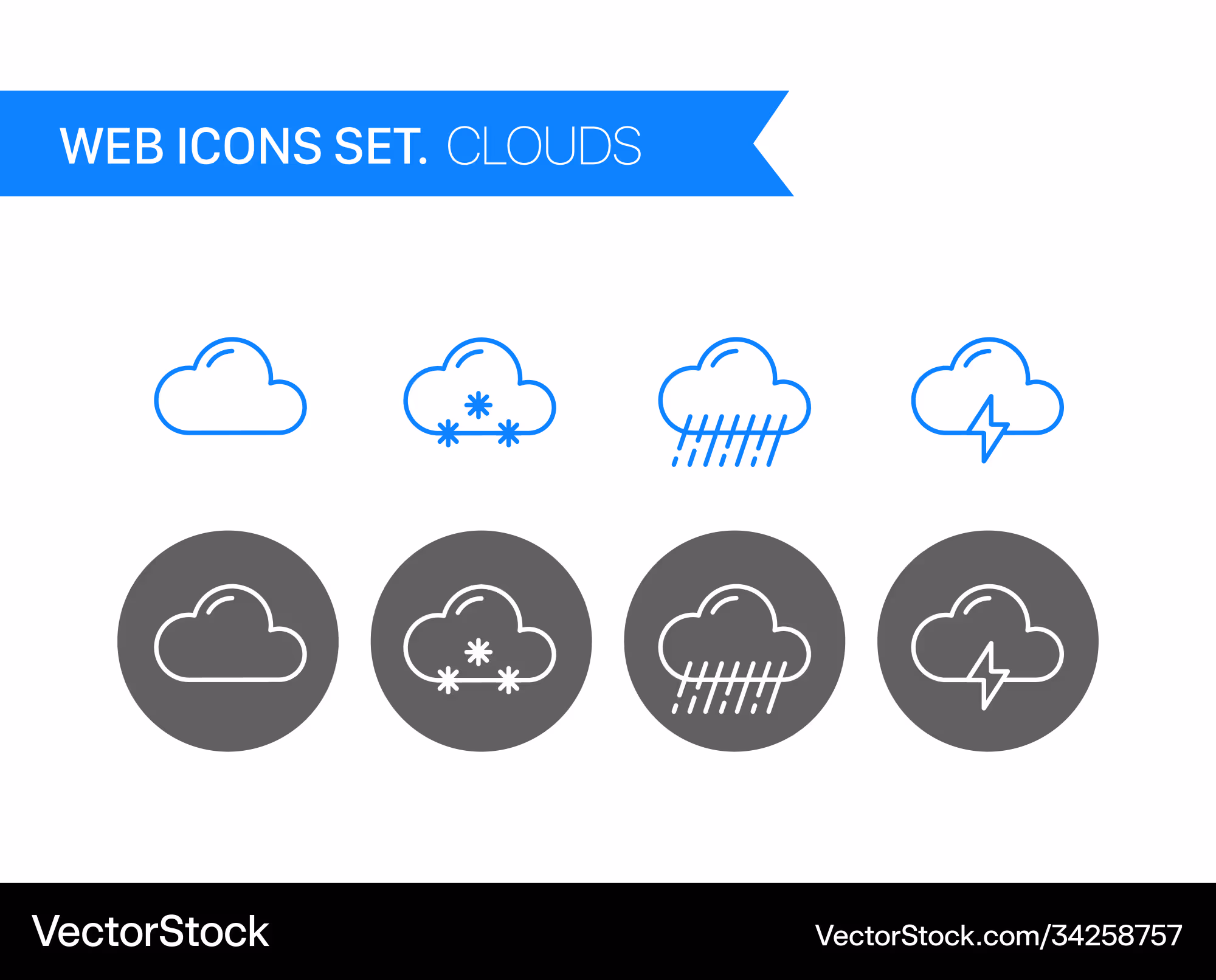 WEB ICONS SET. CLOUDS

VectorStock

VectorStock.com/34258757